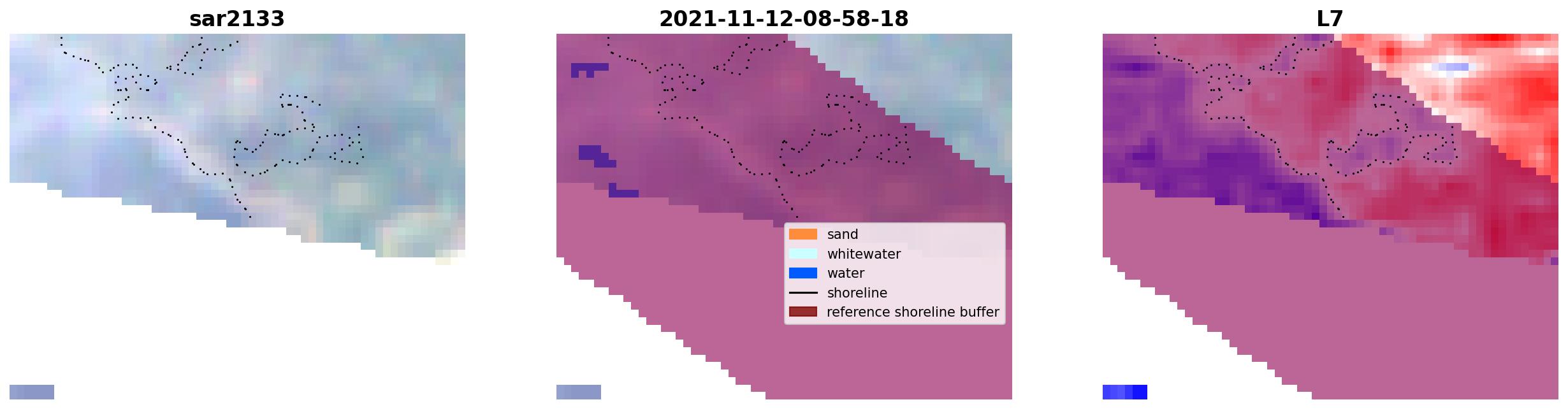 sar2133

2021-11-12-08-58-18

sand
whitewater
water
shoreline
reference shoreline buffer

L7